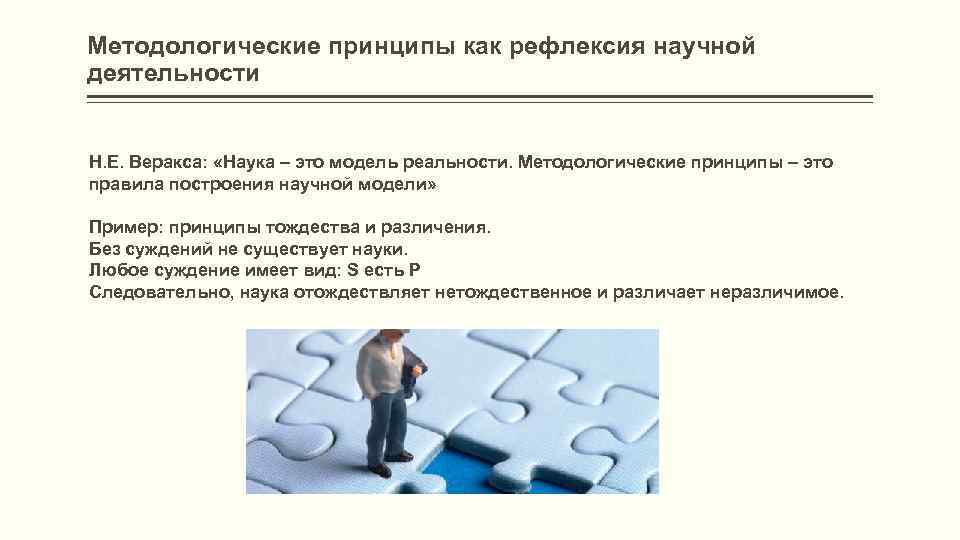 Методологические принципы как рефлексия научной деятельности

Н.Е. Веракса: «Наука – это модель реальности. Методологические принципы – это правила построения научной модели»

Пример: принципы тождества и различения.
Без суждений не существует науки.
Любое суждение имеет вид: S есть P
Следовательно, наука отождествляет нетождественное и различает неразличимое.